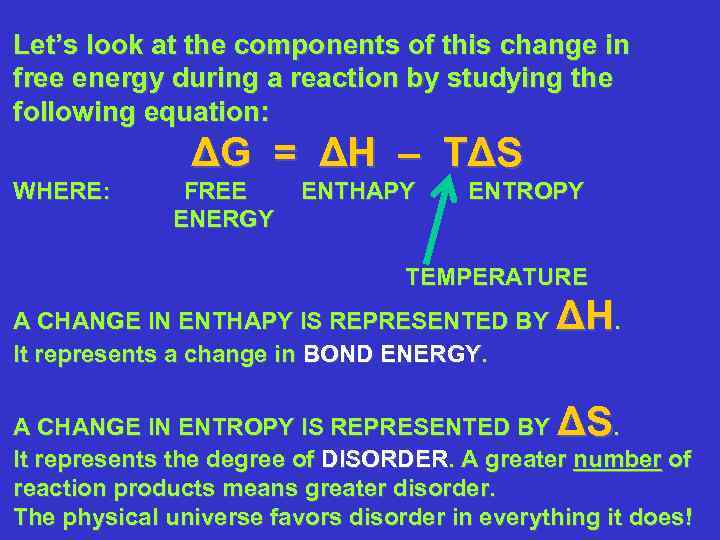 Let's look at the components of this change in free energy during a reaction by studying the following equation:

$\Delta G = \Delta H - T\Delta S$

WHERE: FREE ENERGY ENTHAPY ENTROPY

TEMPERATURE

A CHANGE IN ENTHAPY IS REPRESENTED BY $\Delta H$.
It represents a change in BOND ENERGY.

A CHANGE IN ENTROPY IS REPRESENTED BY $\Delta S$.
It represents the degree of DISORDER. A greater number of reaction products means greater disorder.
The physical universe favors disorder in everything it does!